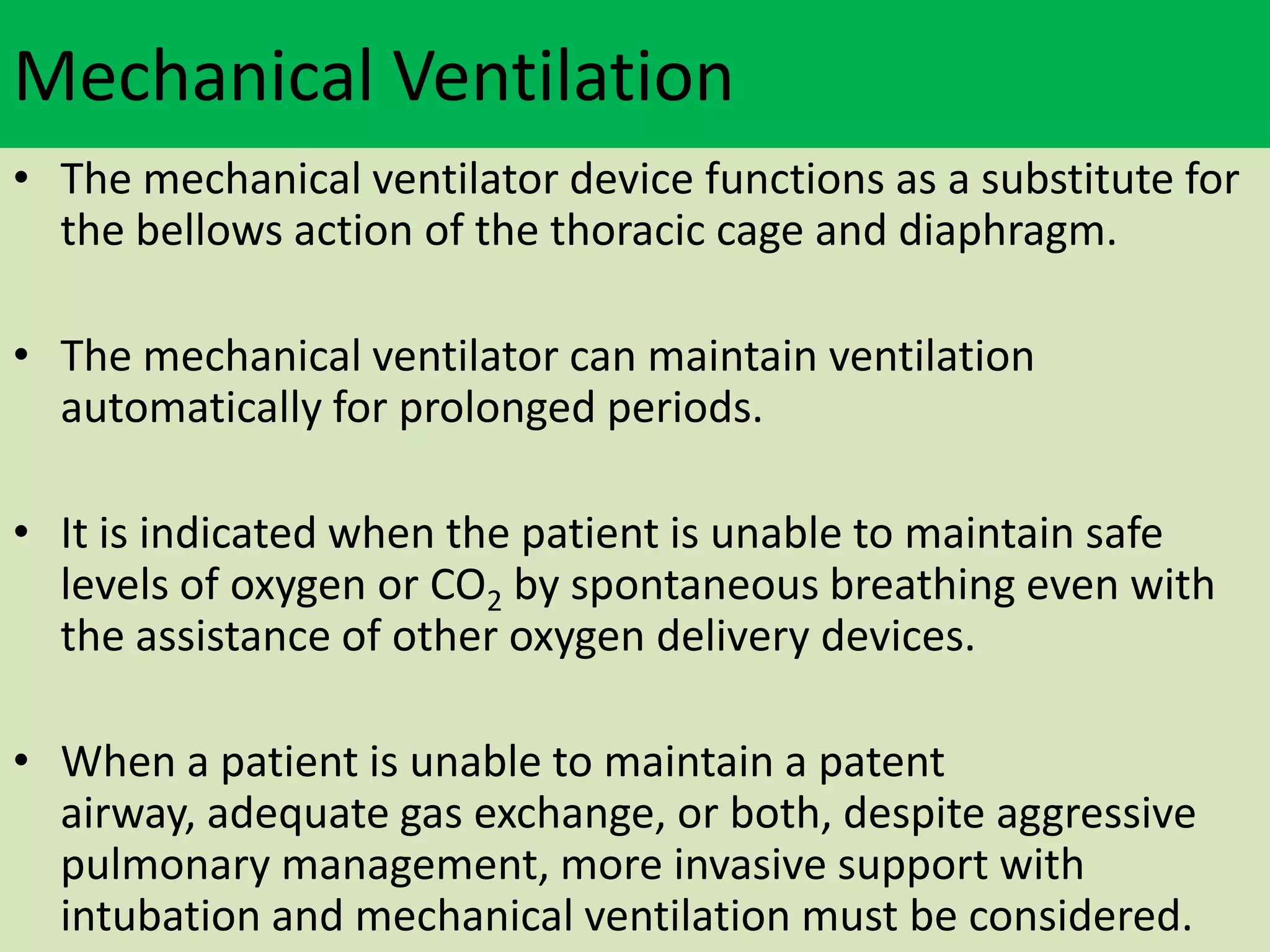 Mechanical Ventilation

• The mechanical ventilator device functions as a substitute for the bellows action of the thoracic cage and diaphragm.

• The mechanical ventilator can maintain ventilation automatically for prolonged periods.

• It is indicated when the patient is unable to maintain safe levels of oxygen or $CO_2$ by spontaneous breathing even with the assistance of other oxygen delivery devices.

• When a patient is unable to maintain a patent airway, adequate gas exchange, or both, despite aggressive pulmonary management, more invasive support with intubation and mechanical ventilation must be considered.